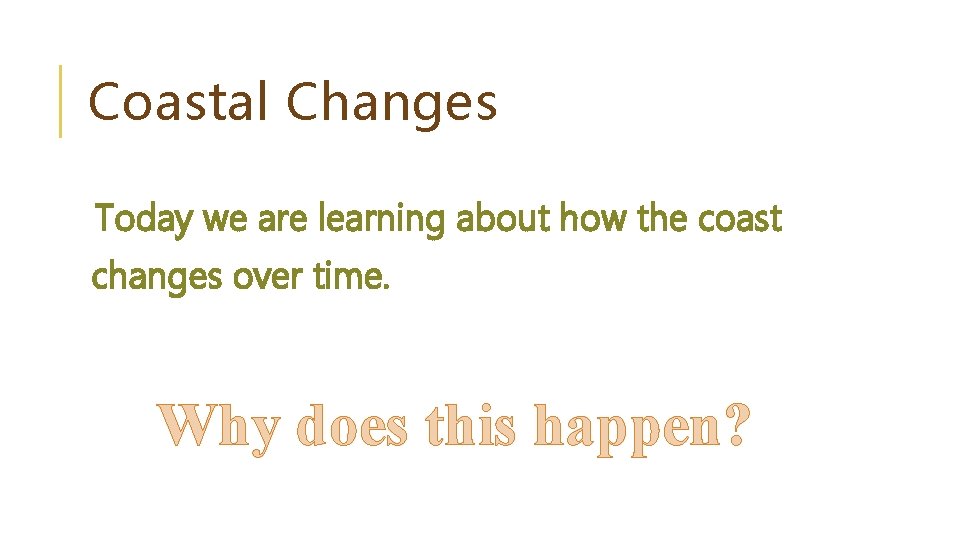 Coastal Changes

Today we are learning about how the coast changes over time.

Why does this happen?